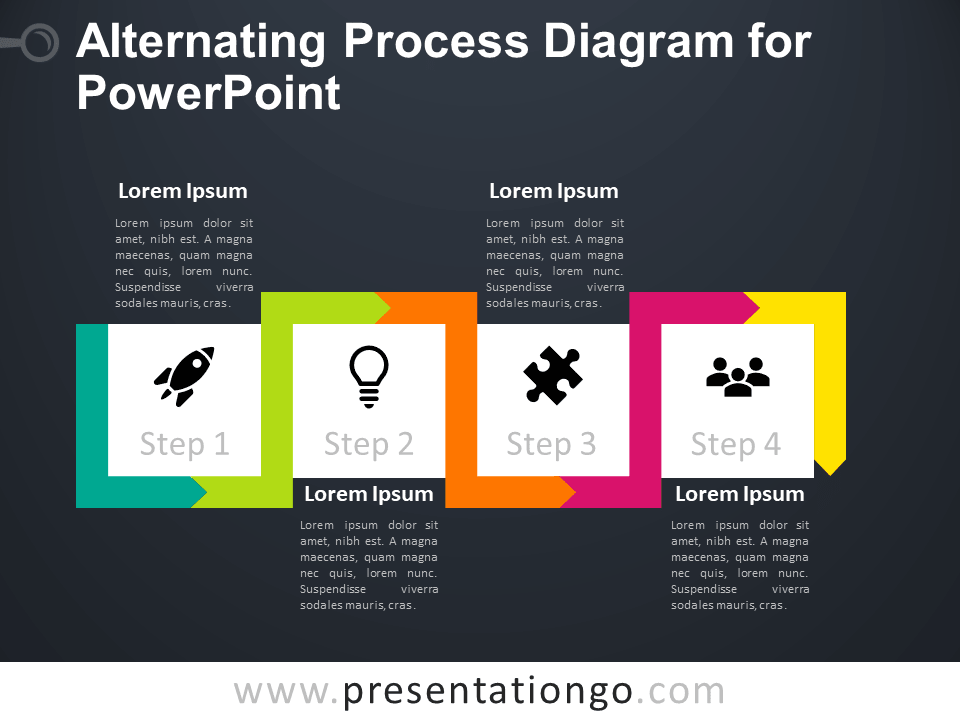 Alternating Process Diagram for PowerPoint

Lorem Ipsum

Lorem ipsum dolor sit amet, nibh est. A magna maecenas, quam magna nec quis, lorem nunc. Suspendisse viverra sodales mauris, cras.

Lorem Ipsum

Lorem ipsum dolor sit amet, nibh est. A magna maecenas, quam magna nec quis, lorem nunc. Suspendisse viverra sodales mauris, cras.

Step 1

Step 2

Step 3

Step 4

Lorem Ipsum

Lorem ipsum dolor sit amet, nibh est. A magna maecenas, quam magna nec quis, lorem nunc. Suspendisse viverra sodales mauris, cras.

Lorem Ipsum

Lorem ipsum dolor sit amet, nibh est. A magna maecenas, quam magna nec quis, lorem nunc. Suspendisse viverra sodales mauris, cras.

www.presentationgo.com